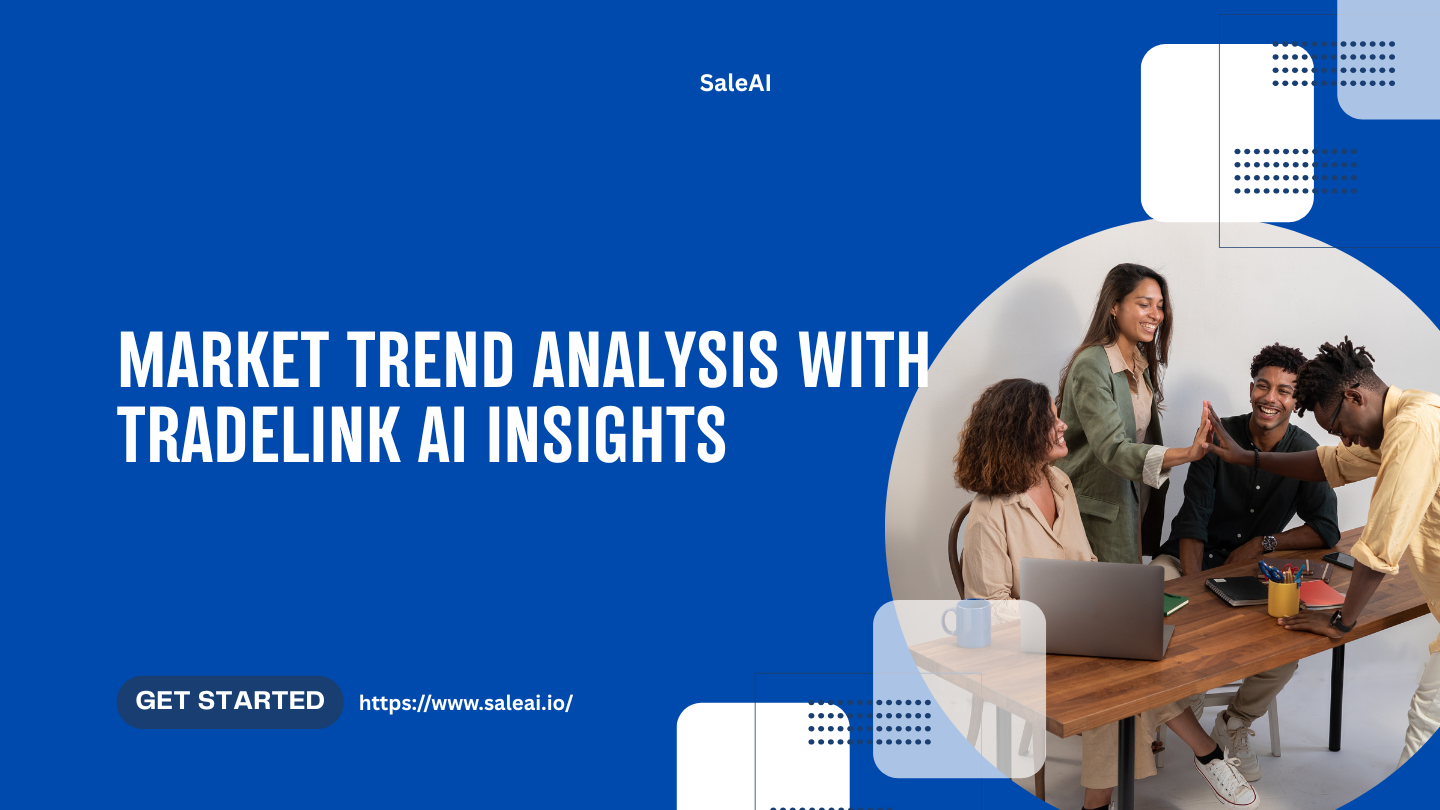 SaleAI

MARKET TREND ANALYSIS WITH TRADELINK AI INSIGHTS

GET STARTED

https://www.saleai.io/